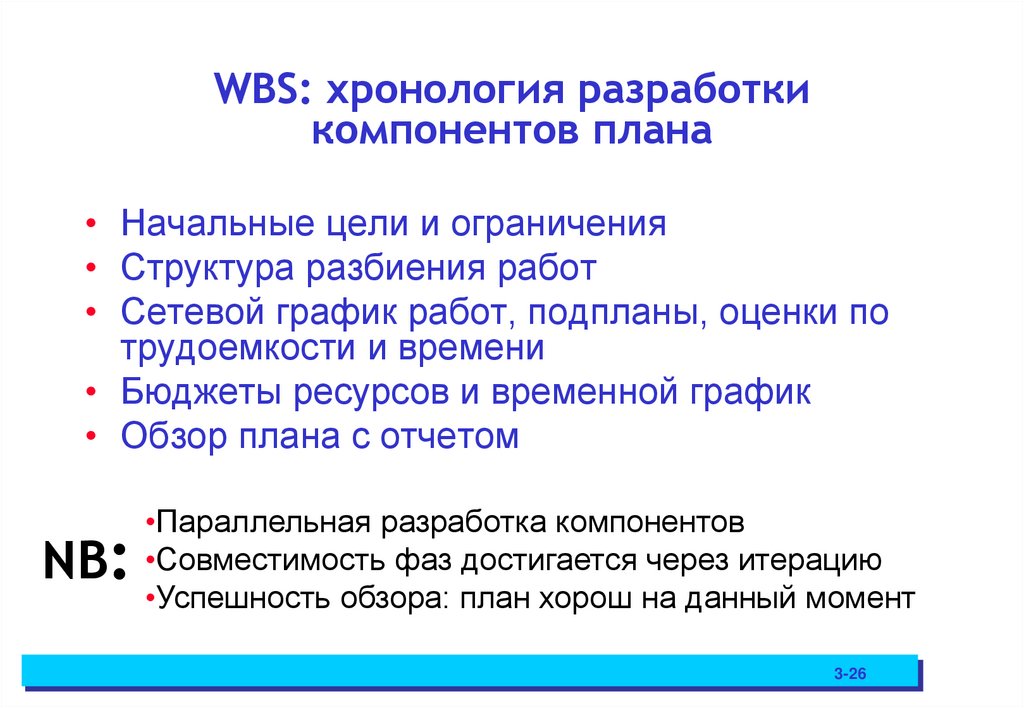 WBS: хронология разработки компонентов плана

• Начальные цели и ограничения
• Структура разбиения работ
• Сетевой график работ, подпланы, оценки по трудоемкости и времени
• Бюджеты ресурсов и временной график
• Обзор плана с отчетом

NB:
•Параллельная разработка компонентов
•Совместимость фаз достигается через итерацию
•Успешность обзора: план хорош на данный момент

3-26